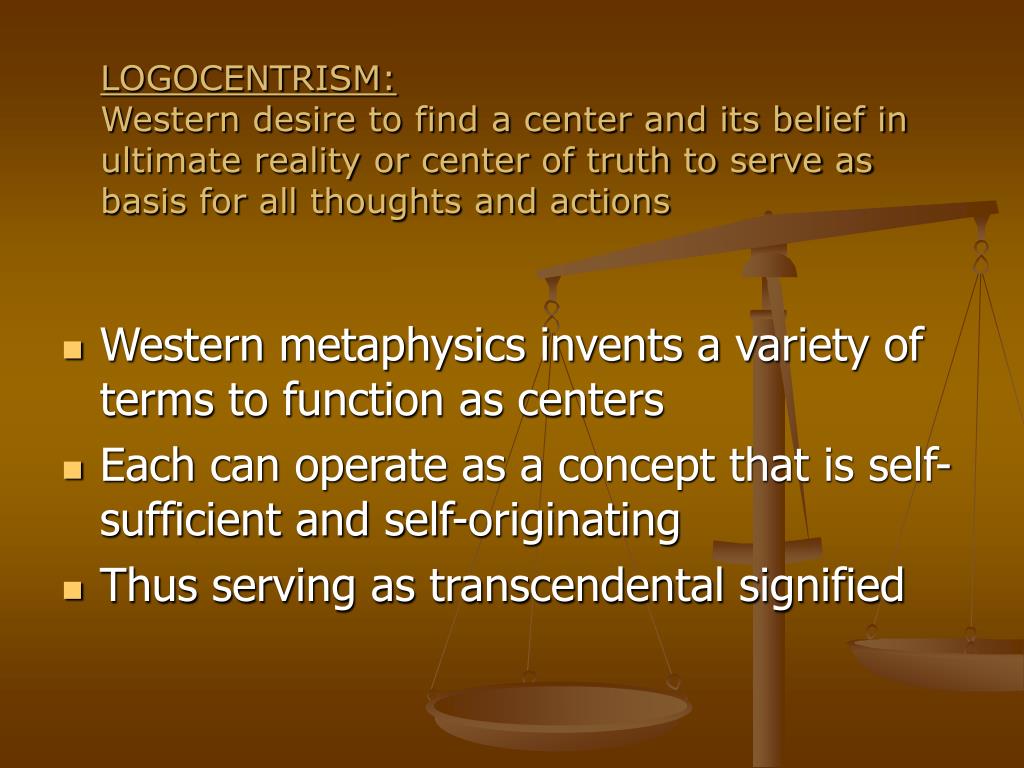 LOGOCENTRISM:
Western desire to find a center and its belief in ultimate reality or center of truth to serve as basis for all thoughts and actions

- Western metaphysics invents a variety of terms to function as centers
- Each can operate as a concept that is self-sufficient and self-originating
- Thus serving as transcendental signified